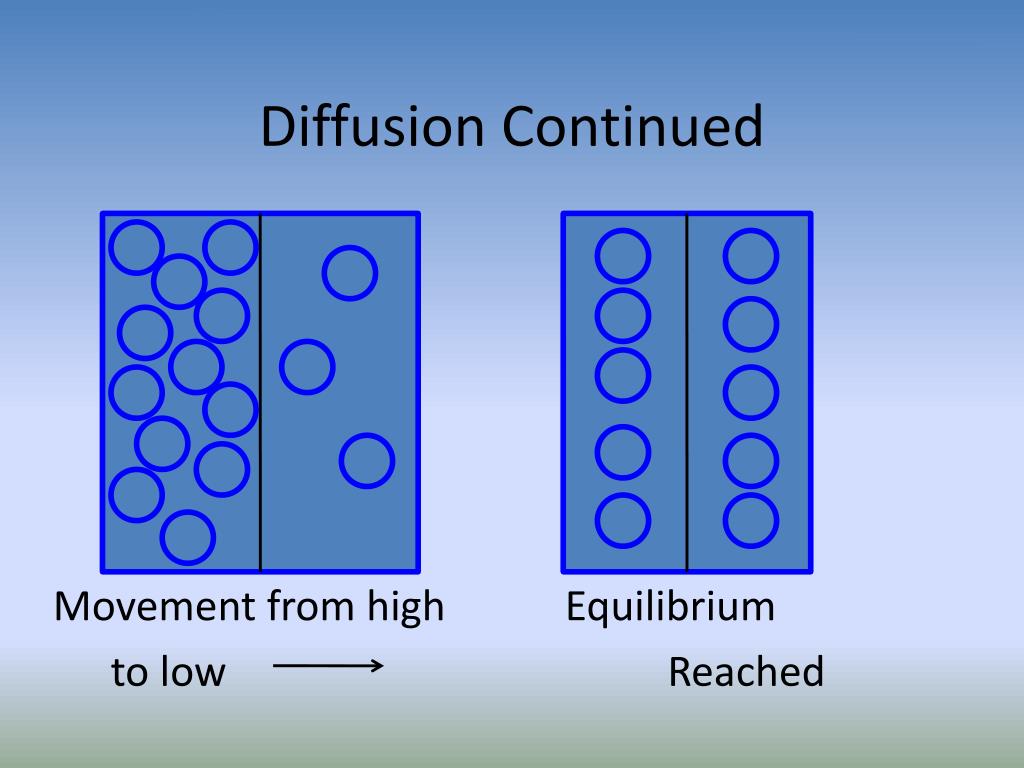 Diffusion Continued

Movement from high to low

Equilibrium Reached